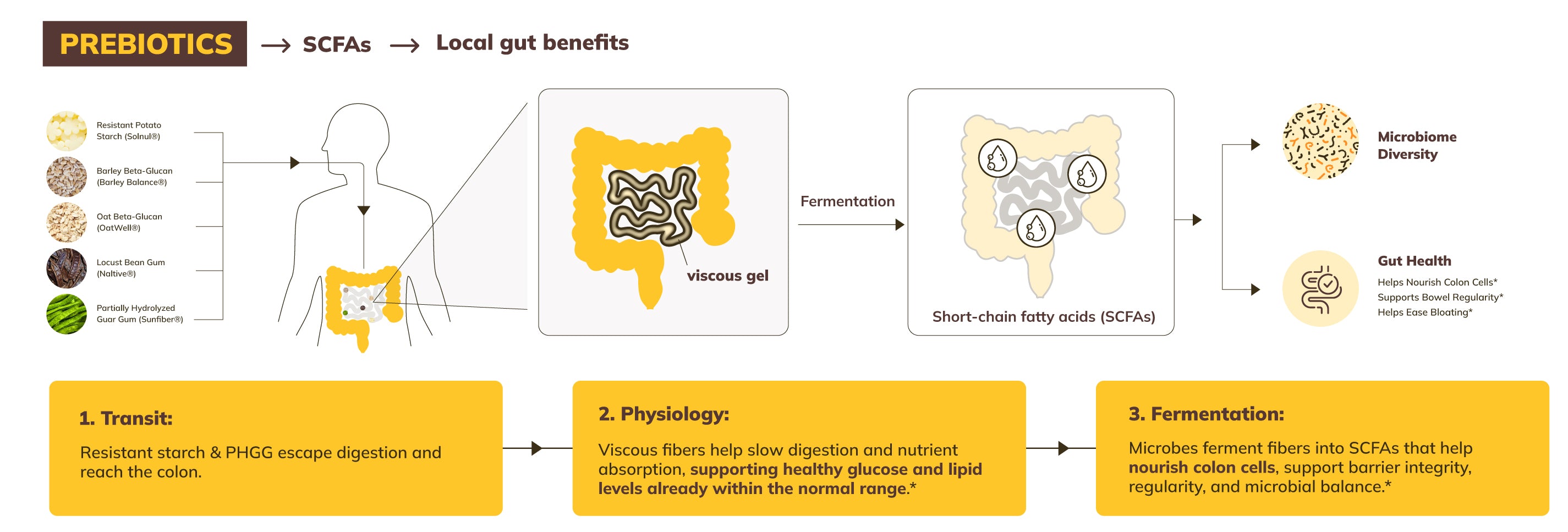 PREBIOTICS → SCFAs → Local gut benefits

Resistant Potato Starch (Solnul®)

Barley Beta-Glucan (Barley Balance®)

Oat Beta-Glucan (OatWell®)

Locust Bean Gum (Naltive®)

Partially Hydrolyzed Guar Gum (Sunfiber®)

viscous gel

Fermentation

Short-chain fatty acids (SCFAs)

Microbiome Diversity

Gut Health

Helps Nourish Colon Cells*
Supports Bowel Regularity*
Helps Ease Bloating*

1. Transit:

Resistant starch & PHGG escape digestion and reach the colon.

2. Physiology:

Viscous fibers help slow digestion and nutrient absorption, supporting healthy glucose and lipid levels already within the normal range.*

3. Fermentation:

Microbes ferment fibers into SCFAs that help nourish colon cells, support barrier integrity, regularity, and microbial balance.*